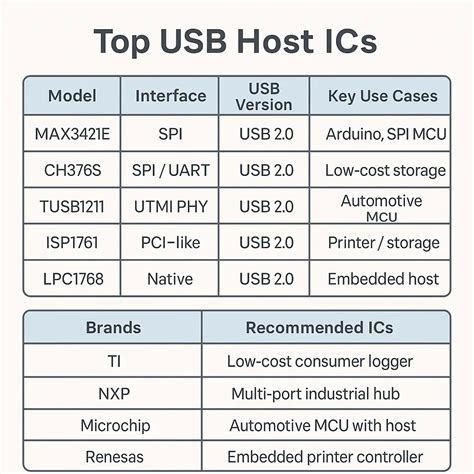 Top USB Host ICs

| Model | Interface | USB Version | Key Use Cases |
|---|---|---|---|
| MAX3421E | SPI | USB 2.0 | Arduino, SPI MCU |
| CH376S | SPI / UART | USB 2.0 | Low-cost storage |
| TUSB1211 | UTMI PHY | USB 2.0 | Automotive MCU |
| ISP1761 | PCI-like | USB 2.0 | Printer / storage |
| LPC1768 | Native | USB 2.0 | Embedded host |

| Brands | Recommended ICs |
|---|---|
| TI | Low-cost consumer logger |
| NXP | Multi-port industrial hub |
| Microchip | Automotive MCU with host |
| Renesas | Embedded printer controller |